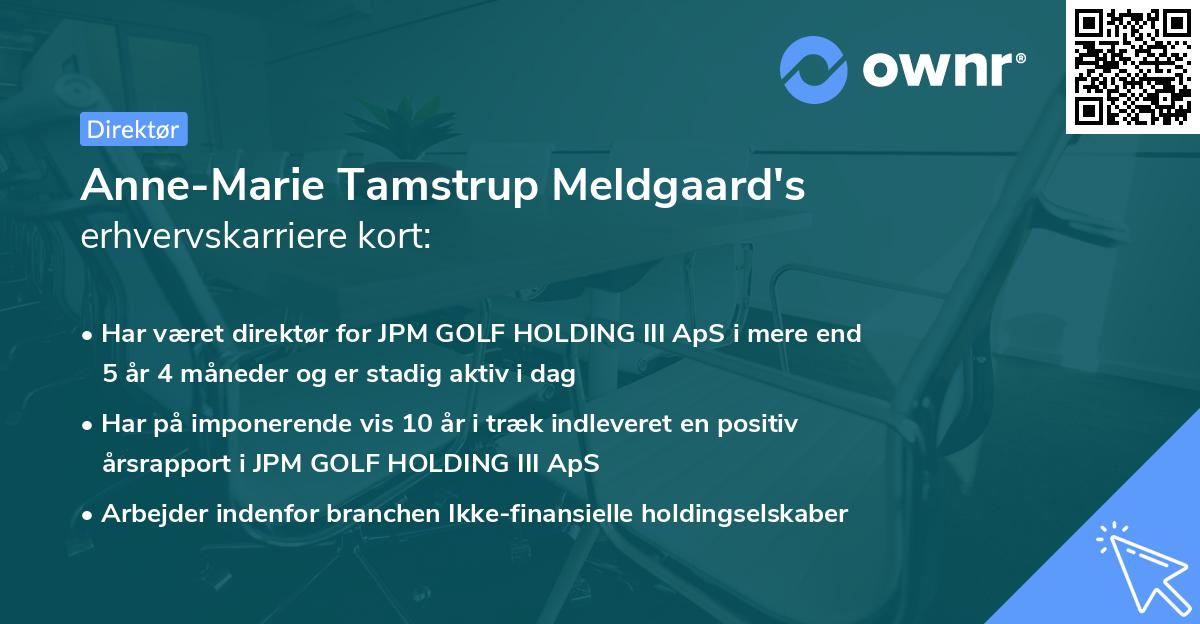 ownr®

Direktør

Anne-Marie Tamstrup Meldgaard's
erhvervskarriere kort:

• Har været direktør for JPM GOLF HOLDING III ApS i mere end 5 år 4 måneder og er stadig aktiv i dag

• Har på imponerende vis 10 år i træk indleveret en positiv årsrapport i JPM GOLF HOLDING III ApS

• Arbejder indenfor branchen Ikke-finansielle holdingselskaber